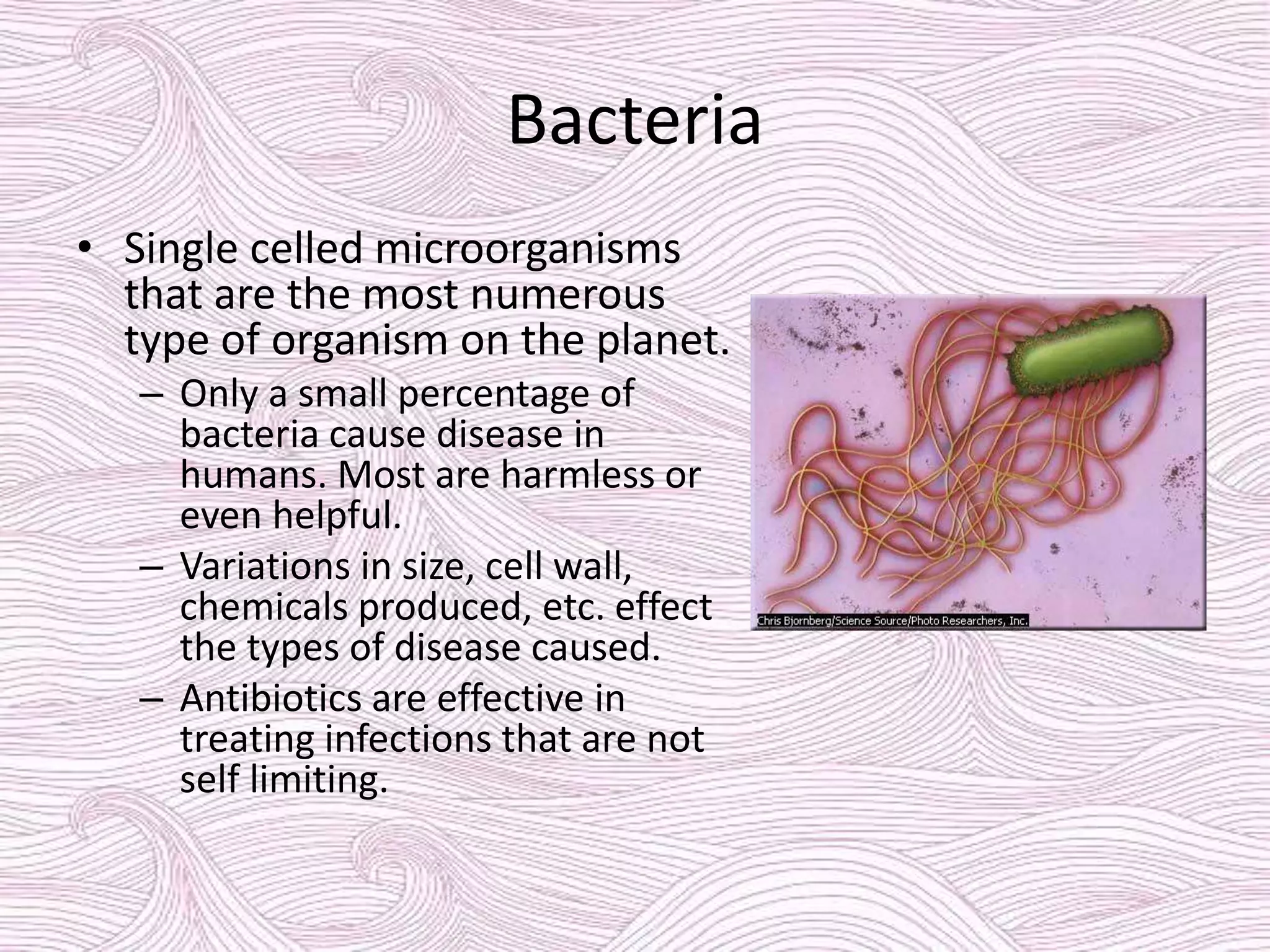 Bacteria

• Single celled microorganisms that are the most numerous type of organism on the planet.
– Only a small percentage of bacteria cause disease in humans. Most are harmless or even helpful.
– Variations in size, cell wall, chemicals produced, etc. effect the types of disease caused.
– Antibiotics are effective in treating infections that are not self limiting.

Chris Bjornberg/Science Source/Photo Researchers, Inc.